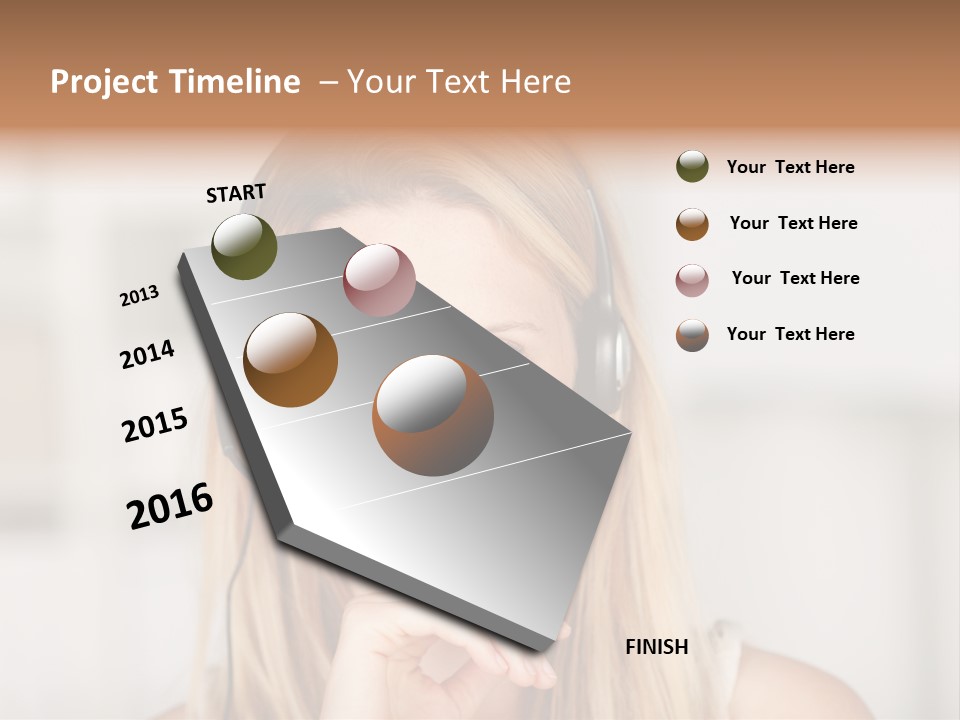 Project Timeline – Your Text Here

START

2013

2014

2015

2016

FINISH

Your Text Here

Your Text Here

Your Text Here

Your Text Here